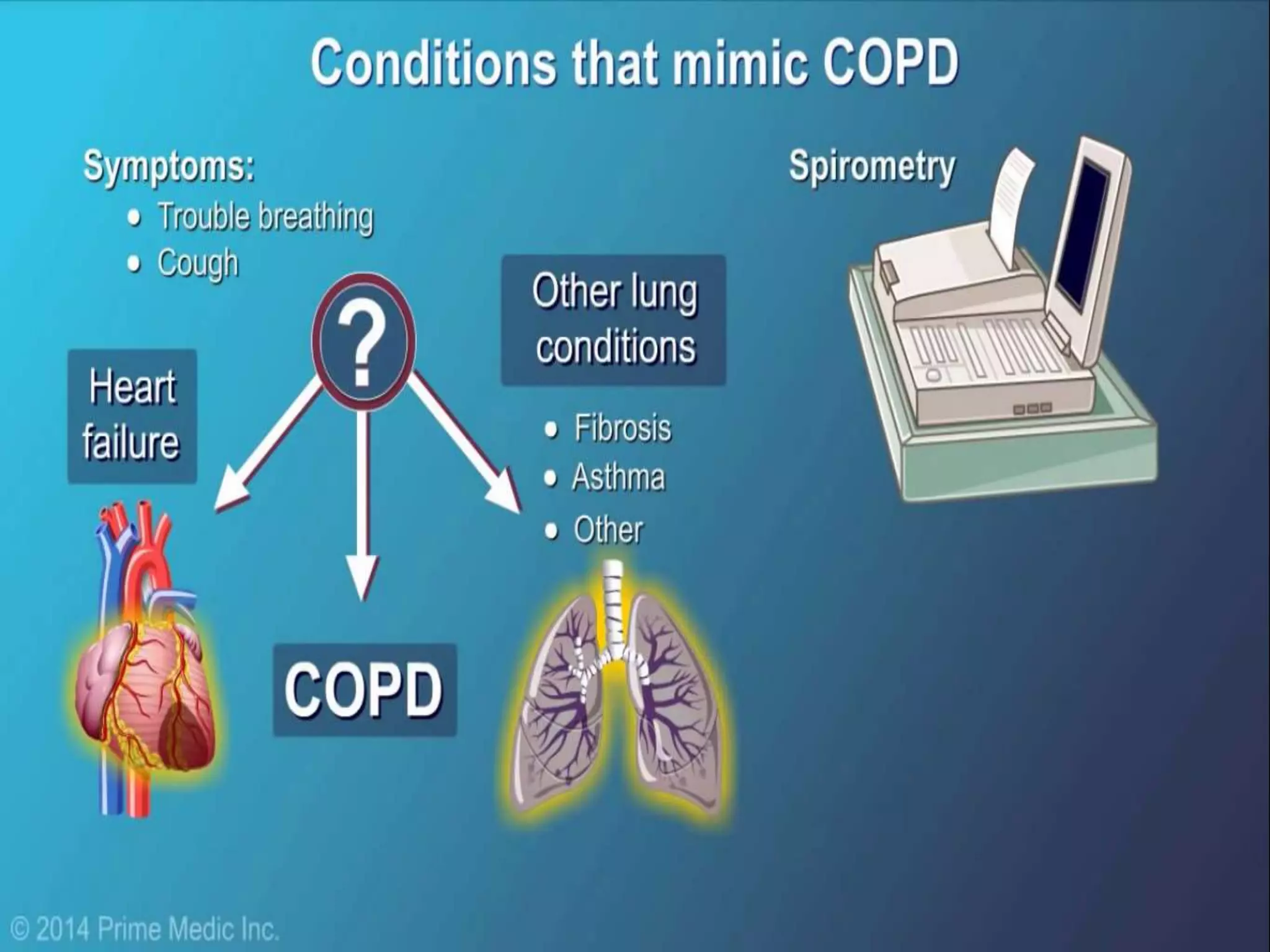 Conditions that mimic COPD

Symptoms:
• Trouble breathing
• Cough

Spirometry

?

Heart failure

Other lung conditions

• Fibrosis
• Asthma
• Other

COPD

© 2014 Prime Medic Inc.